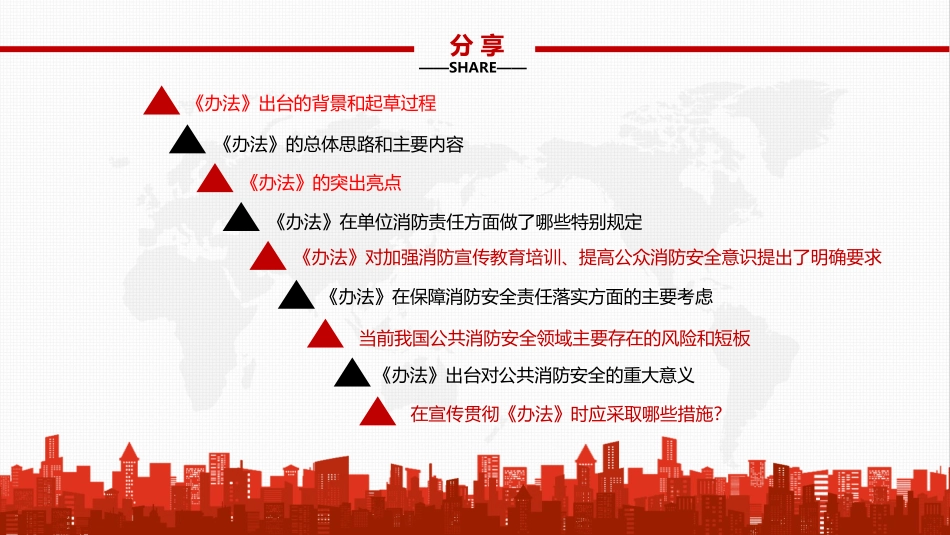 分享
——SHARE——

《办法》出台的背景和起草过程

《办法》的总体思路和主要内容

《办法》的突出亮点

《办法》在单位消防责任方面做了哪些特别规定

《办法》对加强消防宣传教育培训、提高公众消防安全意识提出了明确要求

《办法》在保障消防安全责任落实方面的主要考虑

当前我国公共消防安全领域主要存在的风险和短板

《办法》出台对公共消防安全的重大意义

在宣传贯彻《办法》时应采取哪些措施？